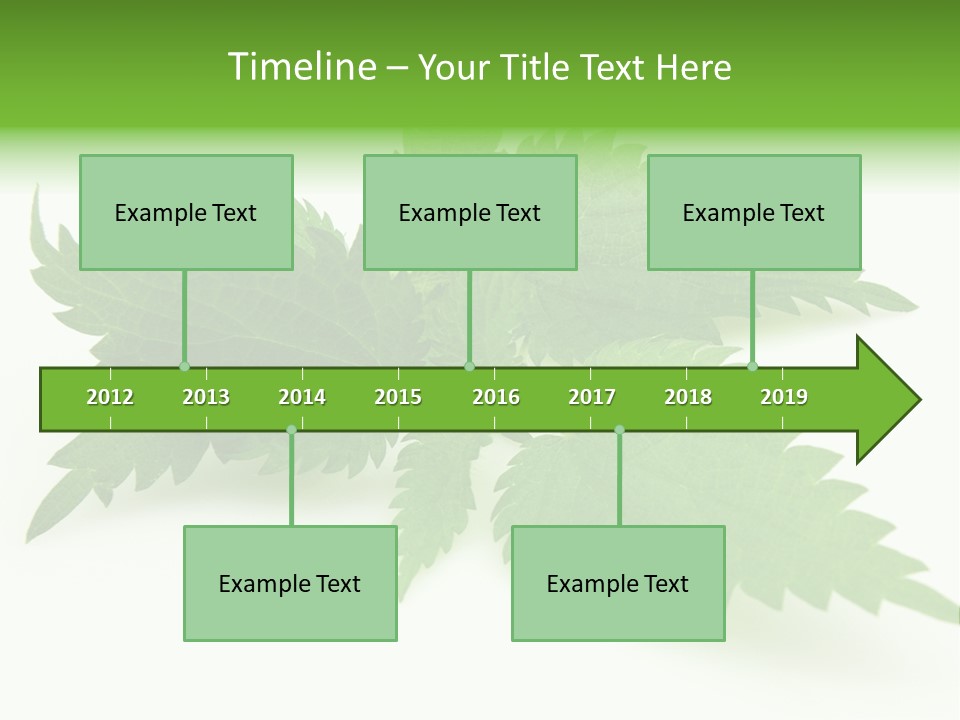 Timeline – Your Title Text Here

Example Text

Example Text

Example Text

2012 2013 2014 2015 2016 2017 2018 2019

Example Text

Example Text